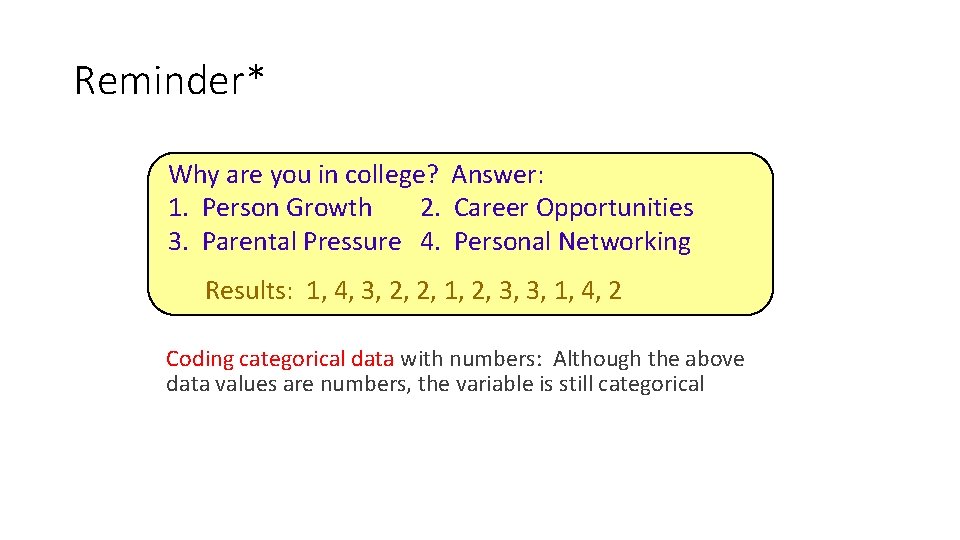 Reminder*

Why are you in college? Answer:
1. Person Growth 2. Career Opportunities
3. Parental Pressure 4. Personal Networking

Results: 1, 4, 3, 2, 2, 1, 2, 3, 3, 1, 4, 2

Coding categorical data with numbers: Although the above data values are numbers, the variable is still categorical